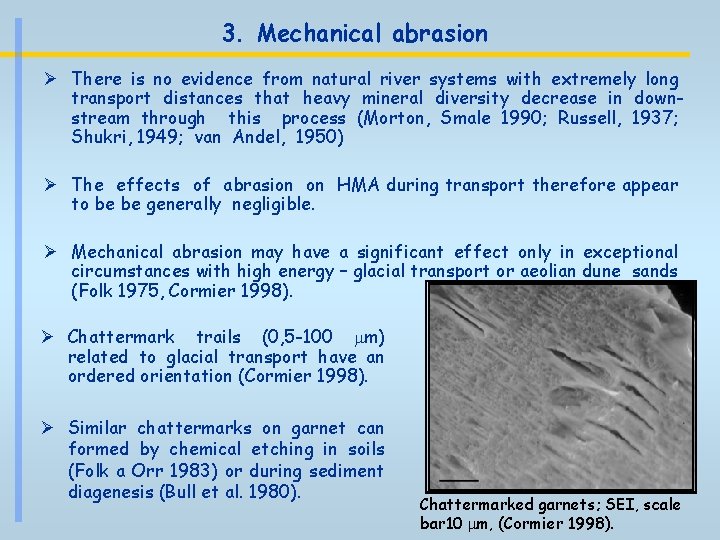 3. Mechanical abrasion

➢ There is no evidence from natural river systems with extremely long transport distances that heavy mineral diversity decrease in downstream through this process (Morton, Smale 1990; Russell, 1937; Shukri, 1949; van Andel, 1950)

➢ The effects of abrasion on HMA during transport therefore appear to be be generally negligible.

➢ Mechanical abrasion may have a significant effect only in exceptional circumstances with high energy – glacial transport or aeolian dune sands (Folk 1975, Cormier 1998).

➢ Chattermark trails (0,5-100 $\mu$m) related to glacial transport have an ordered orientation (Cormier 1998).

➢ Similar chattermarks on garnet can formed by chemical etching in soils (Folk a Orr 1983) or during sediment diagenesis (Bull et al. 1980).

Chattermarked garnets; SEI, scale bar10 $\mu$m, (Cormier 1998).